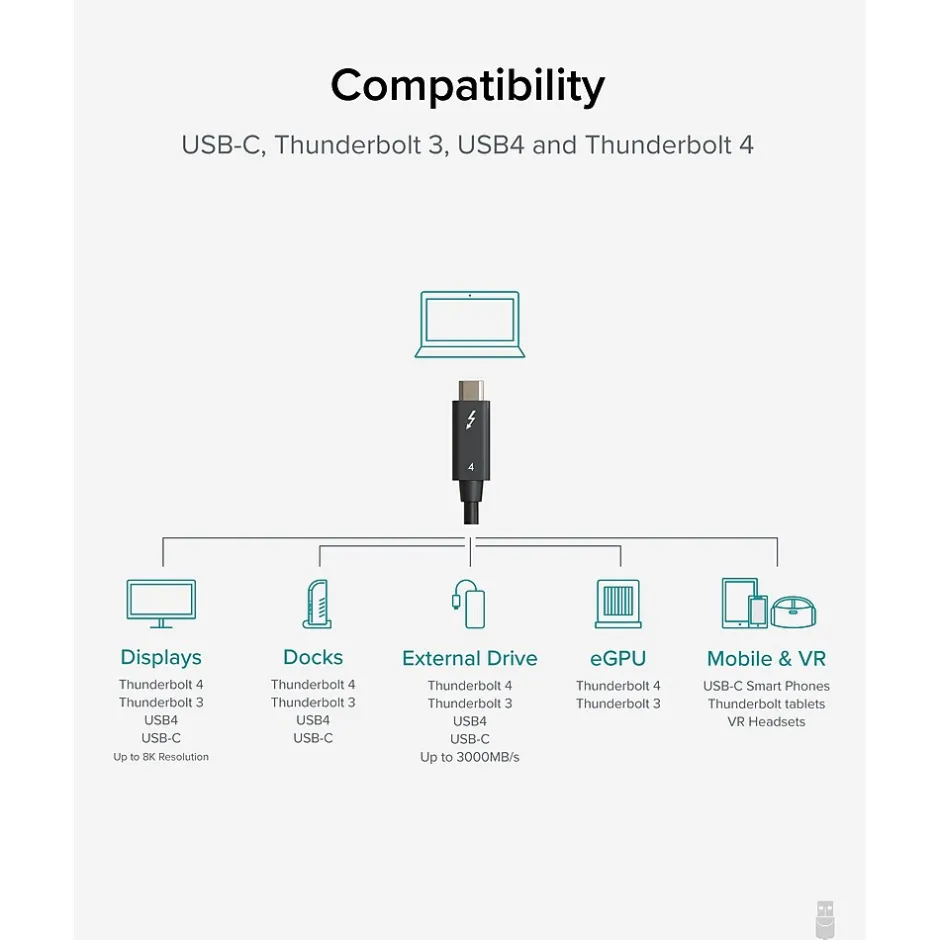 Compatibility

USB-C, Thunderbolt 3, USB4 and Thunderbolt 4

4

Displays
Thunderbolt 4
Thunderbolt 3
USB4
USB-C
Up to 8K Resolution

Docks
Thunderbolt 4
Thunderbolt 3
USB4
USB-C

External Drive
Thunderbolt 4
Thunderbolt 3
USB4
USB-C
Up to 3000MB/s

eGPU
Thunderbolt 4
Thunderbolt 3

Mobile & VR
USB-C Smart Phones
Thunderbolt tablets
VR Headsets